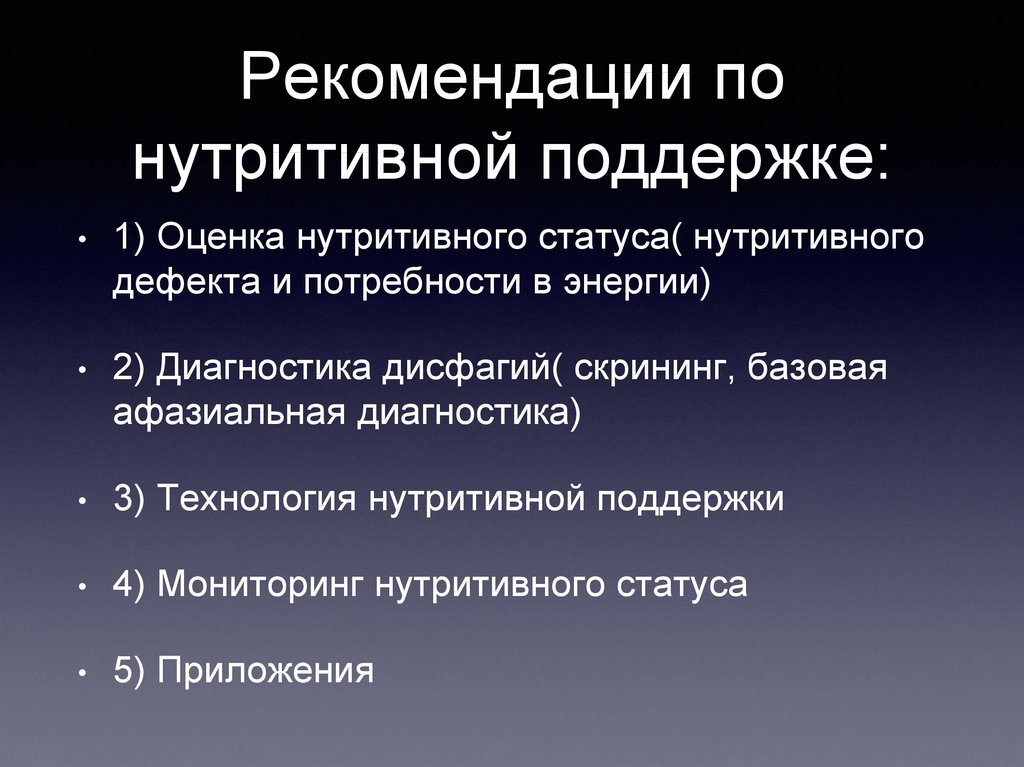 Рекомендации по нутритивной поддержке:

• 1) Оценка нутритивного статуса( нутритивного дефекта и потребности в энергии)

• 2) Диагностика дисфагий( скрининг, базовая афазиальная диагностика)

• 3) Технология нутритивной поддержки

• 4) Мониторинг нутритивного статуса

• 5) Приложения